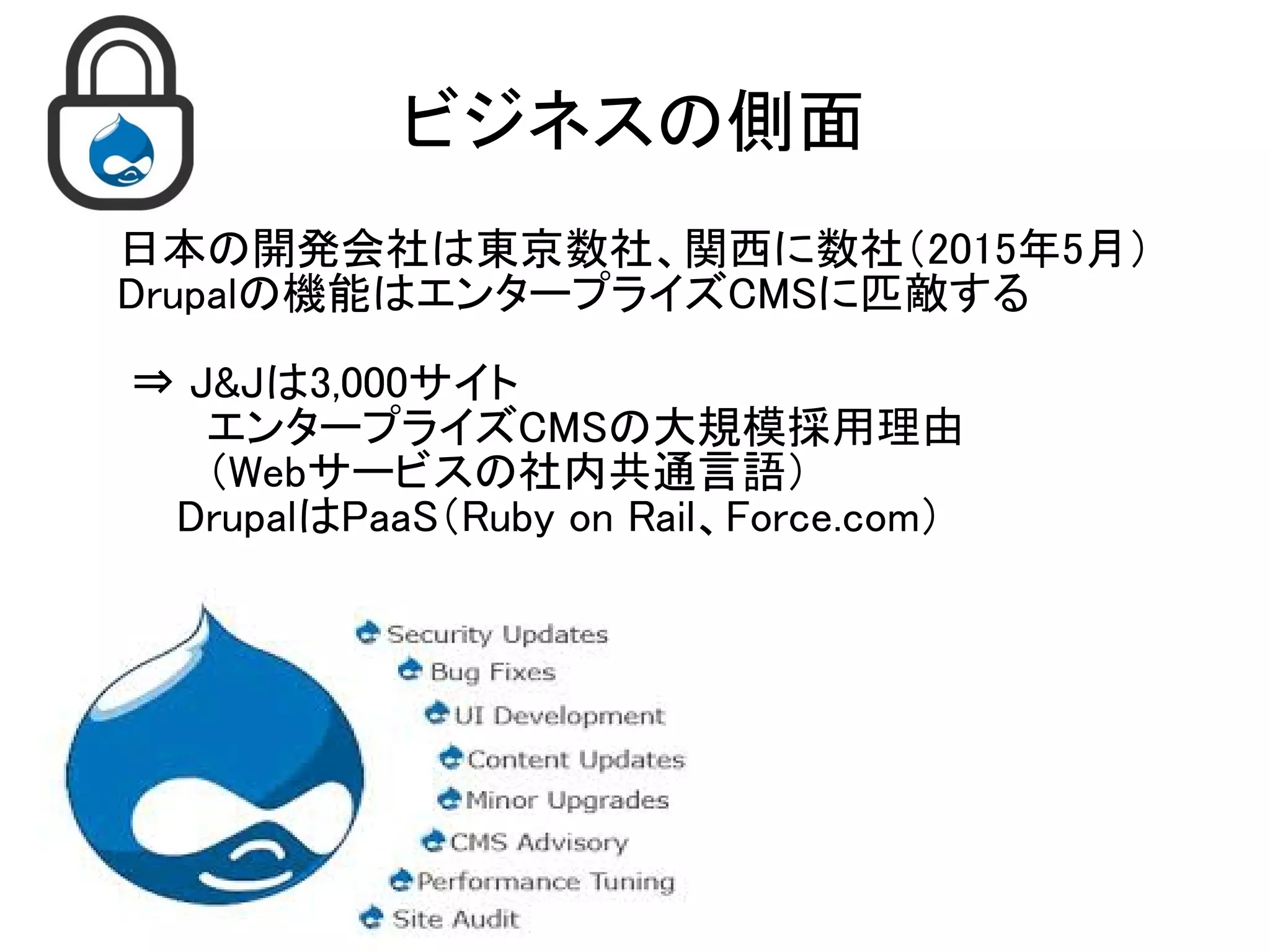 ビジネスの側面

日本の開発会社は東京数社、関西に数社（2015年5月）
Drupalの機能はエンタープライズCMSに匹敵する

⇒ J&Jは3,000サイト
エンタープライズCMSの大規模採用理由
（Webサービスの社内共通言語）
DrupalはPaaS（Ruby on Rail、Force.com）

Security Updates
Bug Fixes
UI Development
Content Updates
Minor Upgrades
CMS Advisory
Performance Tuning
Site Audit